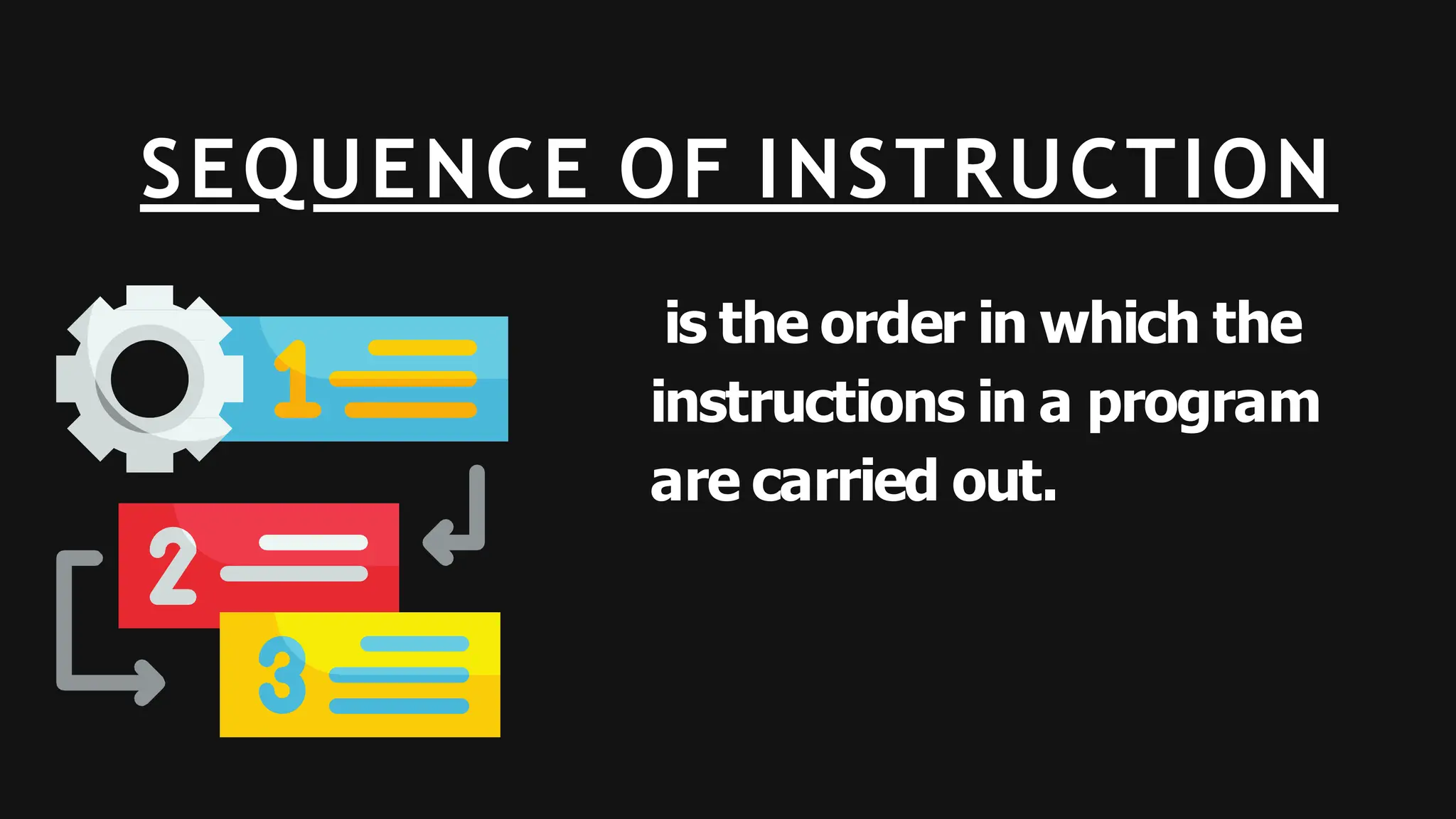 SEQUENCE OF INSTRUCTION

1

2

3

is the order in which the instructions in a program are carried out.